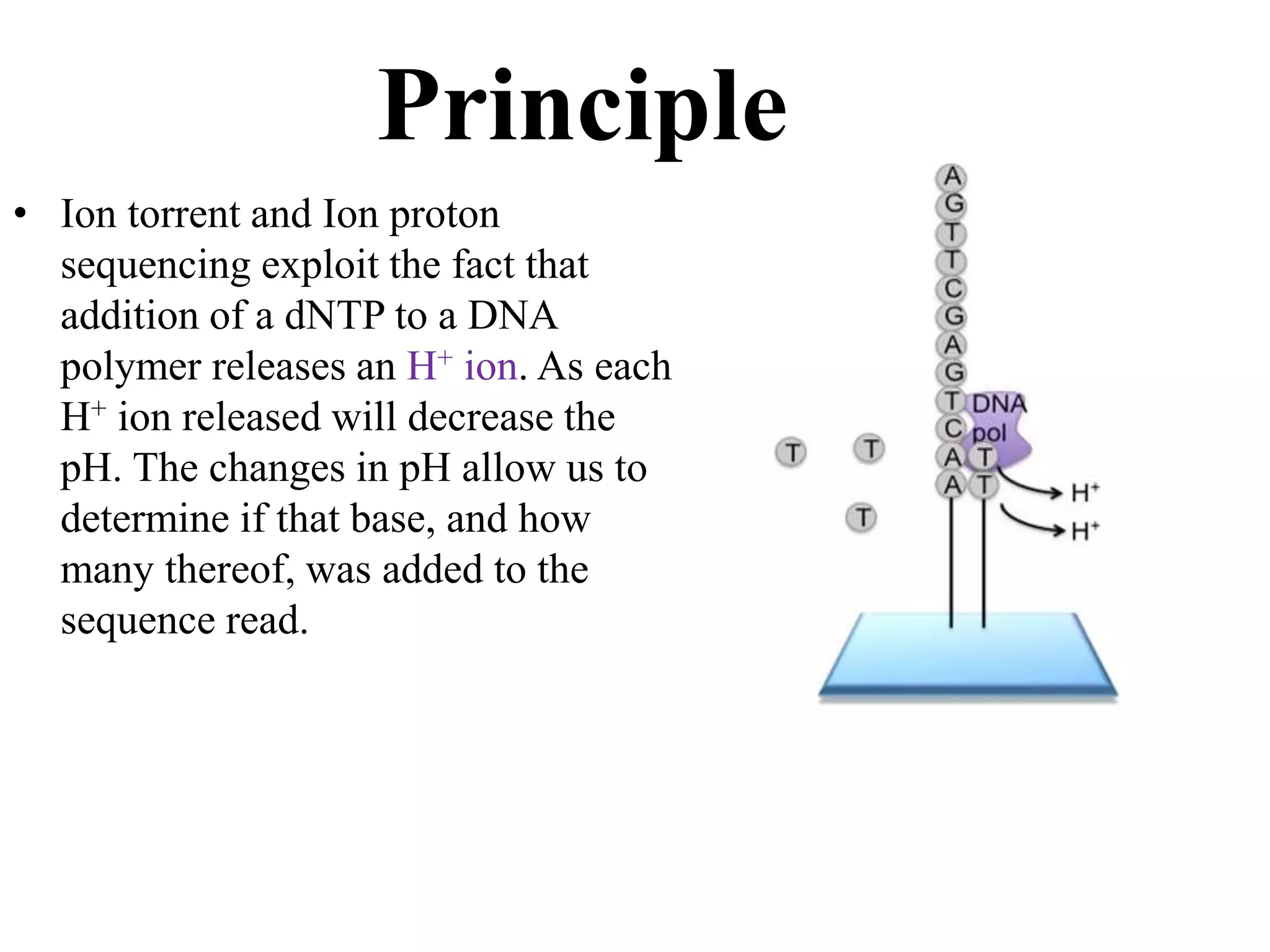 Principle

• Ion torrent and Ion proton sequencing exploit the fact that addition of a dNTP to a DNA polymer releases an $H^+$ ion. As each $H^+$ ion released will decrease the pH. The changes in pH allow us to determine if that base, and how many thereof, was added to the sequence read.

A
G
T
T
C
G
A
G
T
C
A
A

DNA pol

T
T

T
T
T

$H^+$
$H^+$